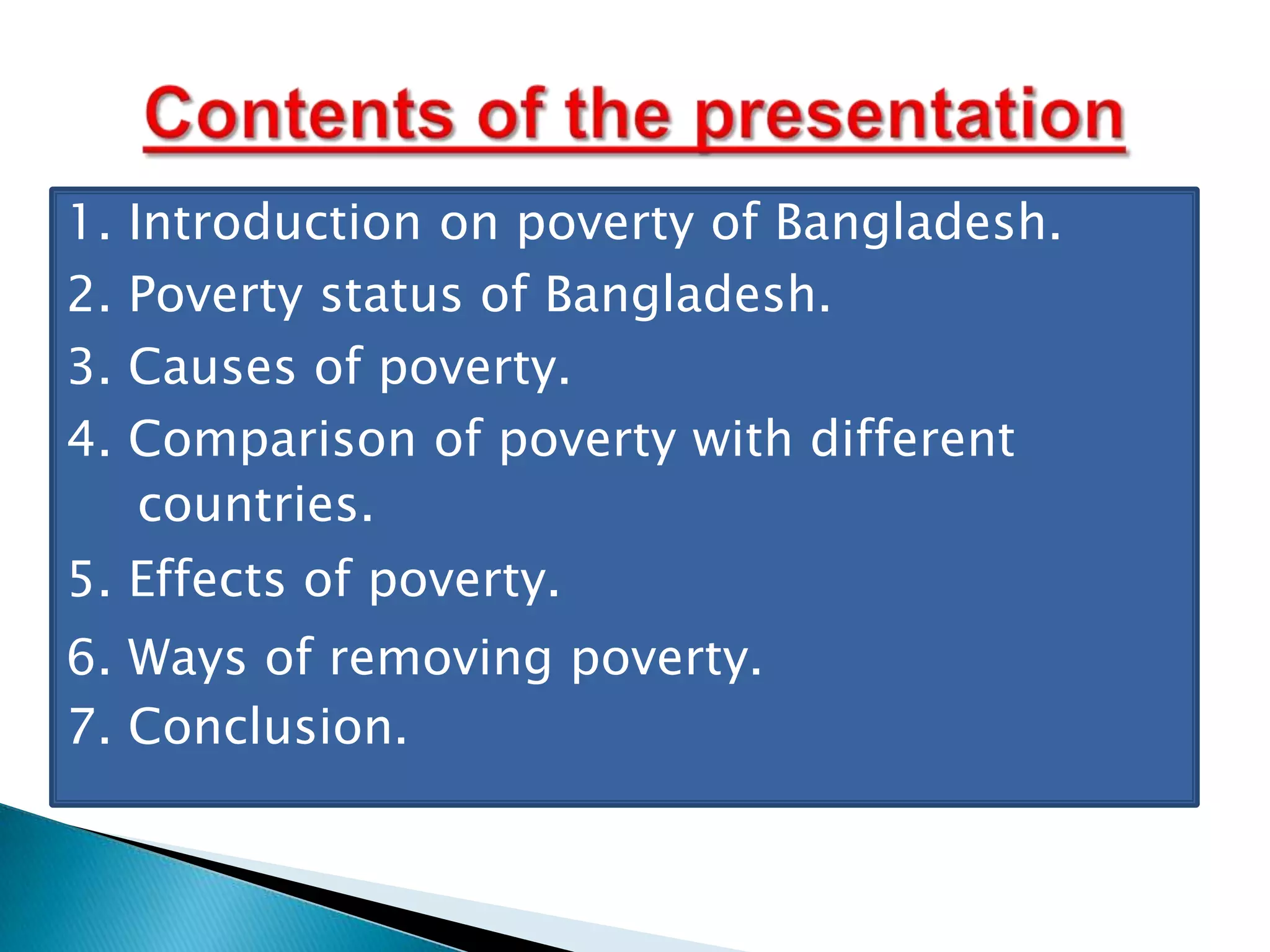 Contents of the presentation

1. Introduction on poverty of Bangladesh.
2. Poverty status of Bangladesh.
3. Causes of poverty.
4. Comparison of poverty with different countries.
5. Effects of poverty.
6. Ways of removing poverty.
7. Conclusion.